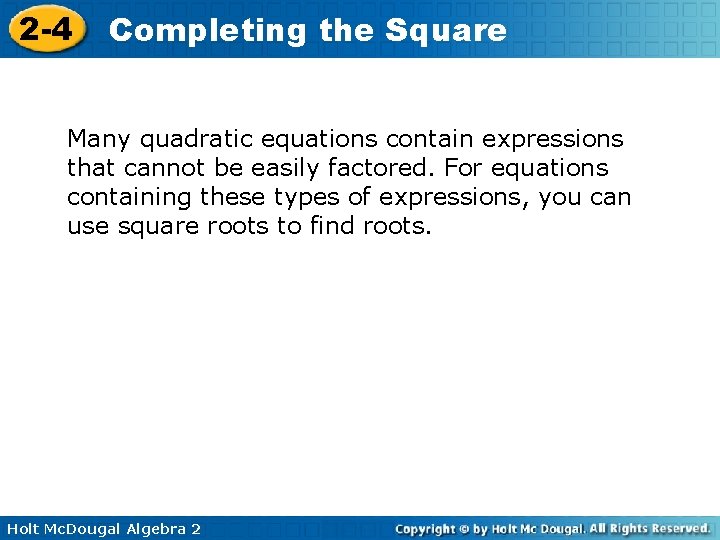 2-4 Completing the Square

Many quadratic equations contain expressions that cannot be easily factored. For equations containing these types of expressions, you can use square roots to find roots.

Holt McDougal Algebra 2

Copyright © by Holt Mc Dougal. All Rights Reserved.